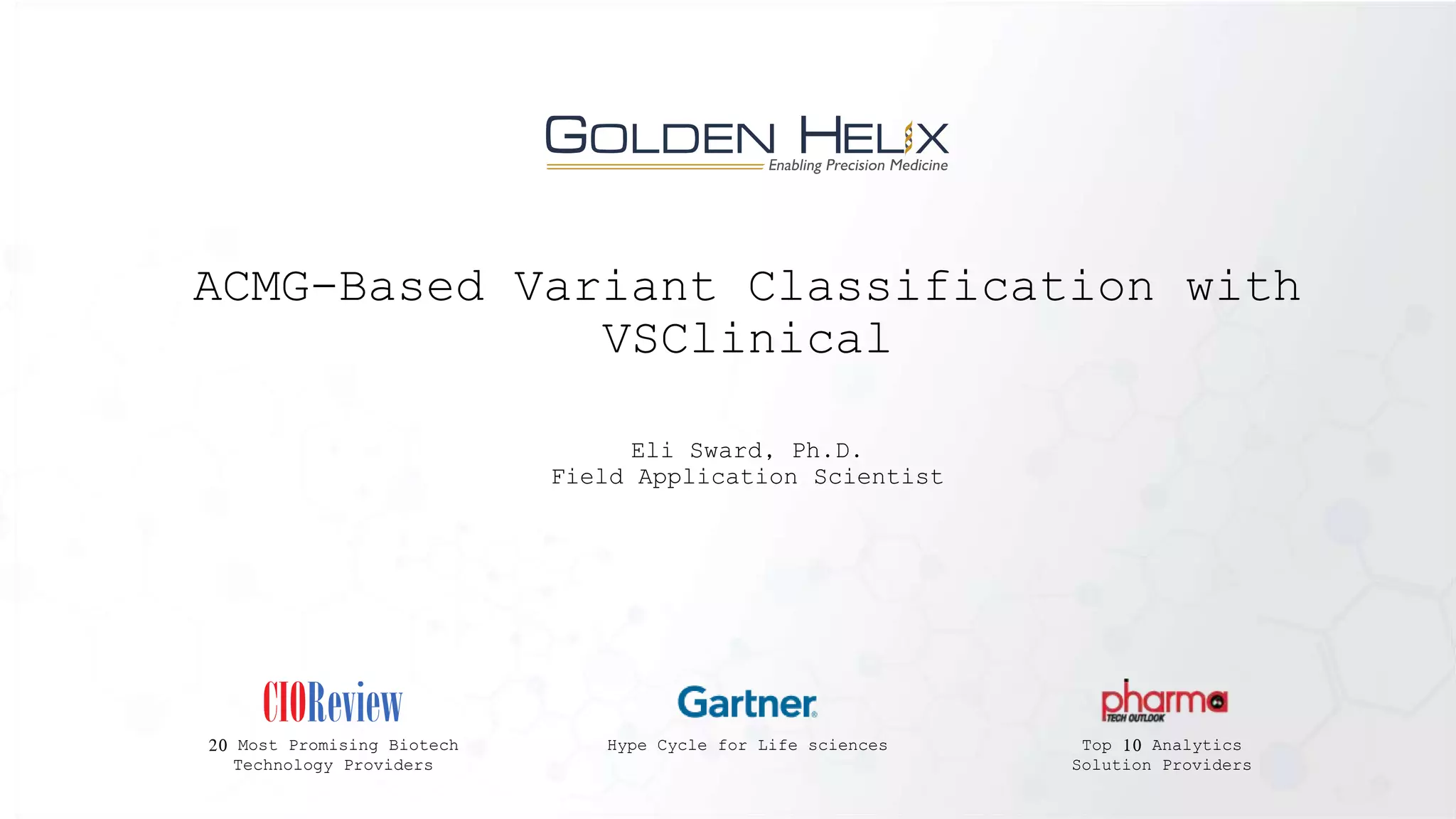 GOLDEN HELIX
Enabling Precision Medicine

ACMG-Based Variant Classification with VSClinical

Eli Sward, Ph.D.
Field Application Scientist

CIOReview
20 Most Promising Biotech Technology Providers

Gartner
Hype Cycle for Life sciences

pharma
TECH OUTLOOK
Top 10 Analytics Solution Providers